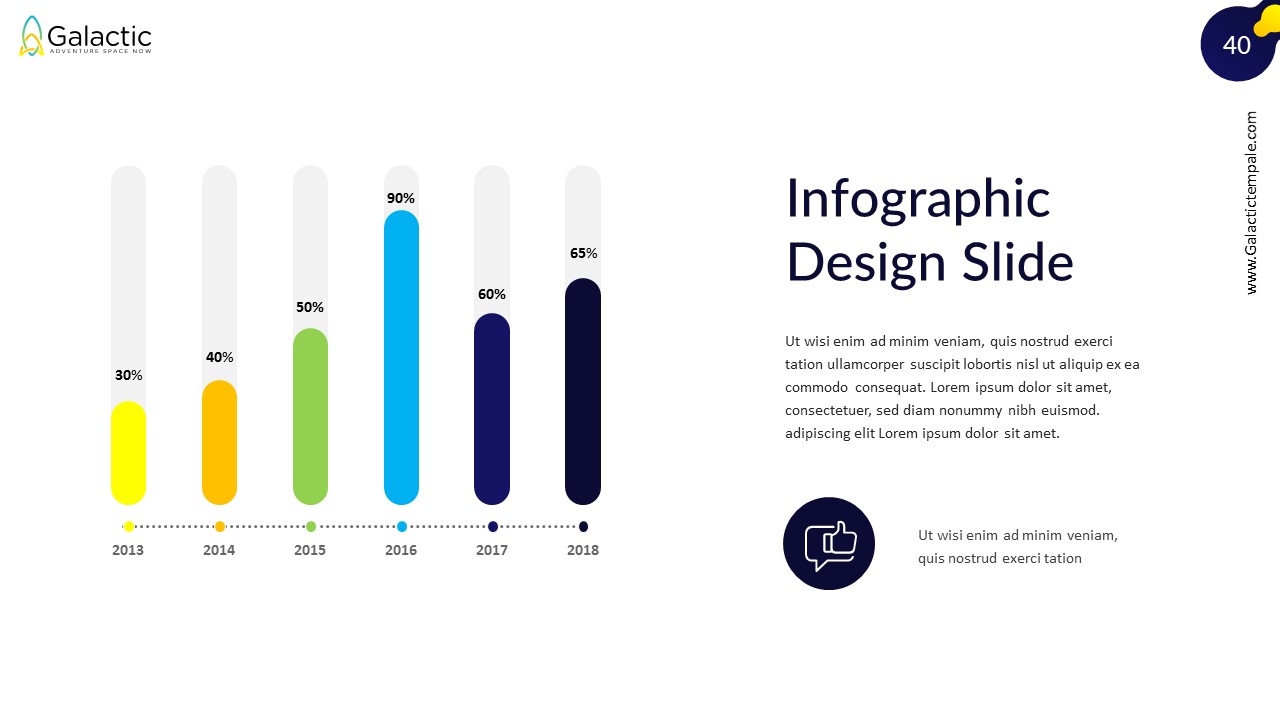 Galactic
ADVENTURE SPACE NOW

40

www.Galactictempale.com

30%
40%
50%
90%
60%
65%

2013
2014
2015
2016
2017
2018

Infographic Design Slide

Ut wisi enim ad minim veniam, quis nostrud exerci tation ullamcorper suscipit lobortis nisl ut aliquip ex ea commodo consequat. Lorem ipsum dolor sit amet, consectetuer, sed diam nonummy nibh euismod. adipiscing elit Lorem ipsum dolor sit amet.

Ut wisi enim ad minim veniam, quis nostrud exerci tation